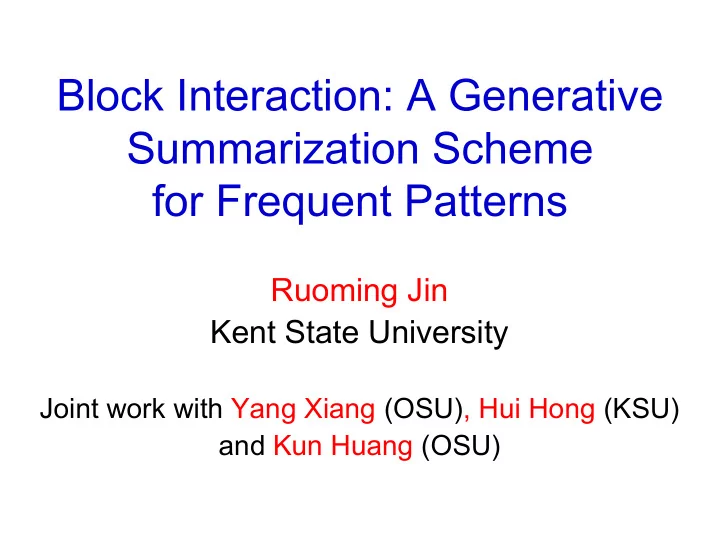 Block Interaction: A Generative Summarization Scheme for Frequent Patterns

Ruoming Jin
Kent State University

Joint work with Yang Xiang (OSU), Hui Hong (KSU) and Kun Huang (OSU)